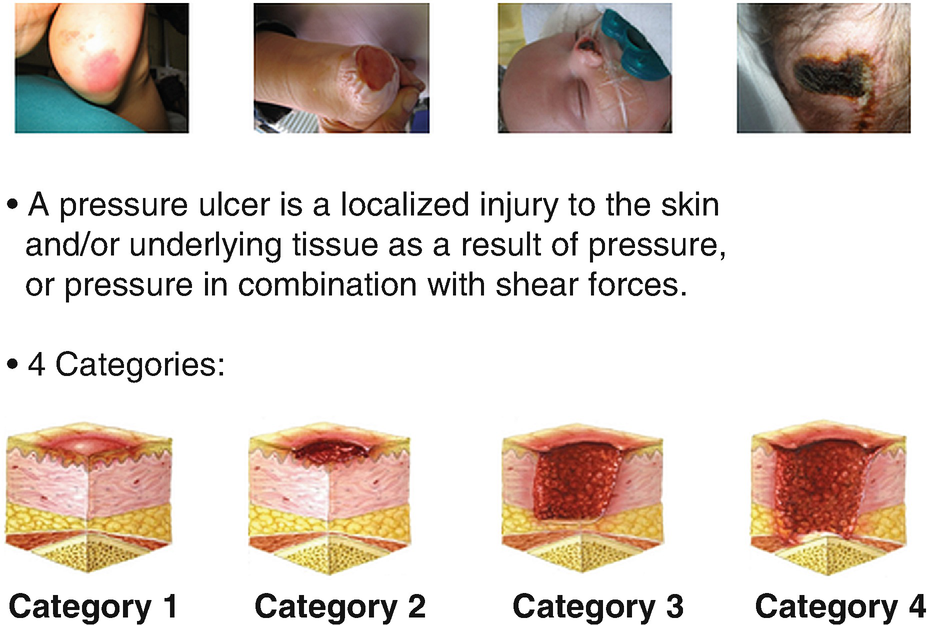 • A pressure ulcer is a localized injury to the skin and/or underlying tissue as a result of pressure, or pressure in combination with shear forces.

• 4 Categories:

Category 1

Category 2

Category 3

Category 4